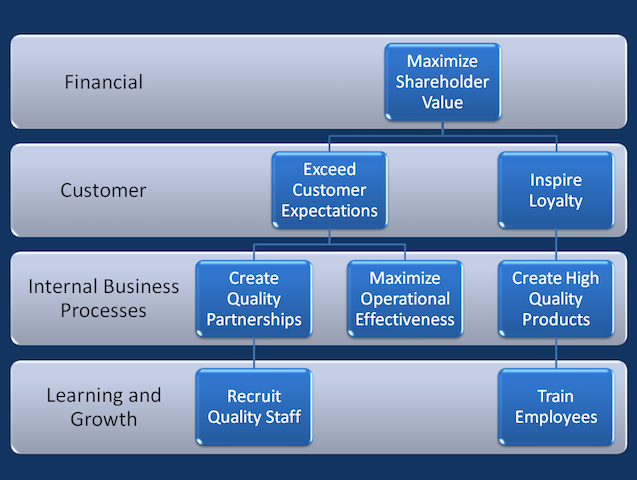 Financial

Maximize Shareholder Value

Customer

Exceed Customer Expectations

Inspire Loyalty

Internal Business Processes

Create Quality Partnerships

Maximize Operational Effectiveness

Create High Quality Products

Learning and Growth

Recruit Quality Staff

Train Employees